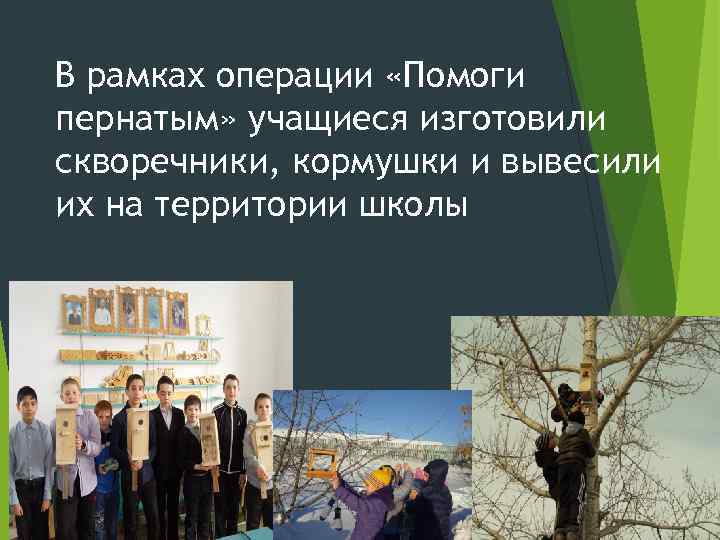 В рамках операции «Помоги пернатым» учащиеся изготовили скворечники, кормушки и вывесили их на территории школы